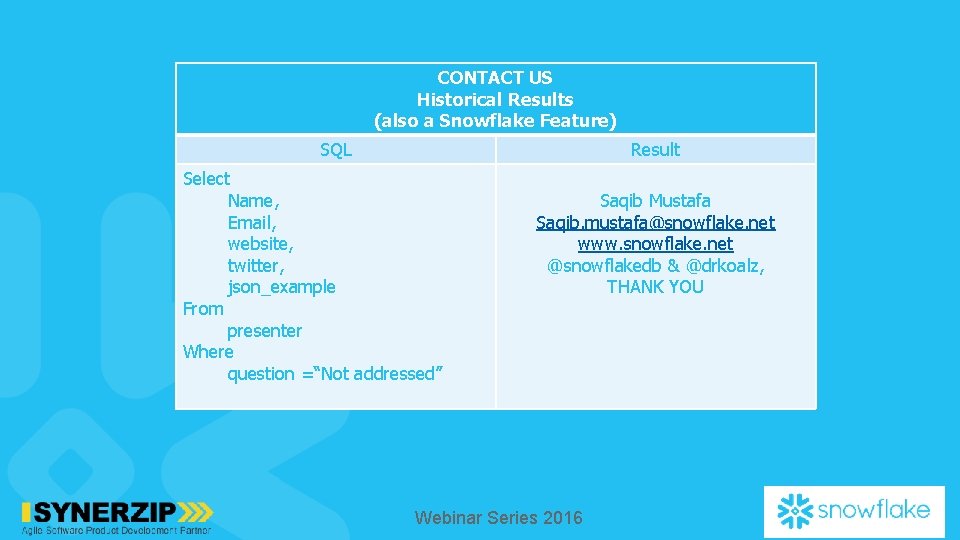 CONTACT US
Historical Results
(also a Snowflake Feature)

| SQL | Result |
|---|---|
| Select Name, Email, website, twitter, json_example From presenter Where question ="Not addressed" | Saqib Mustafa Saqib.mustafa@snowflake.net www.snowflake.net @snowflakedb & @drkoalz, THANK YOU |

SYNERZIP
Agile Software Product Development Partner

Webinar Series 2016

snowflake